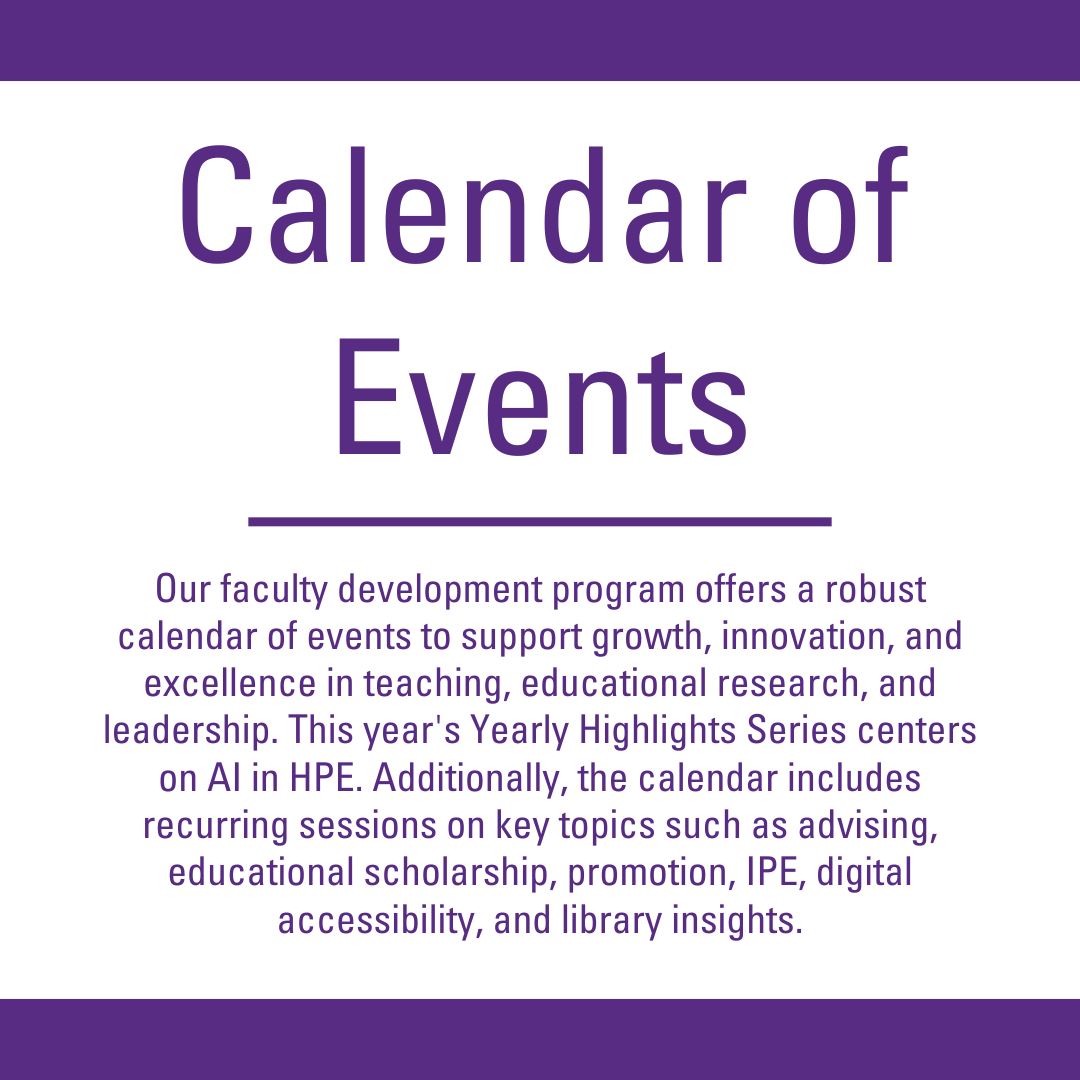 Calendar of Events

Our faculty development program offers a robust calendar of events to support growth, innovation, and excellence in teaching, educational research, and leadership. This year's Yearly Highlights Series centers on AI in HPE. Additionally, the calendar includes recurring sessions on key topics such as advising, educational scholarship, promotion, IPE, digital accessibility, and library insights.